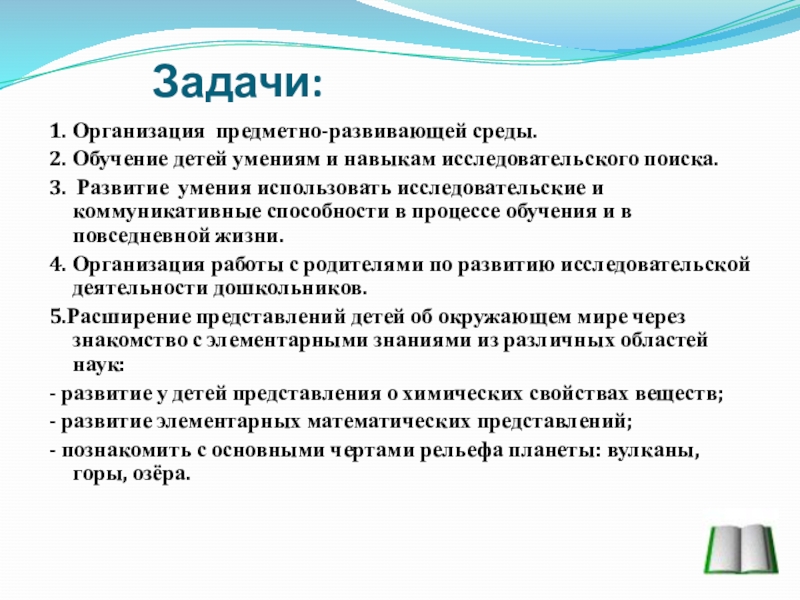 Задачи:

1. Организация предметно-развивающей среды.

2. Обучение детей умениям и навыкам исследовательского поиска.

3. Развитие умения использовать исследовательские и коммуникативные способности в процессе обучения и в повседневной жизни.

4. Организация работы с родителями по развитию исследовательской деятельности дошкольников.

5.Расширение представлений детей об окружающем мире через знакомство с элементарными знаниями из различных областей наук:

- развитие у детей представления о химических свойствах веществ;

- развитие элементарных математических представлений;

- познакомить с основными чертами рельефа планеты: вулканы, горы, озёра.